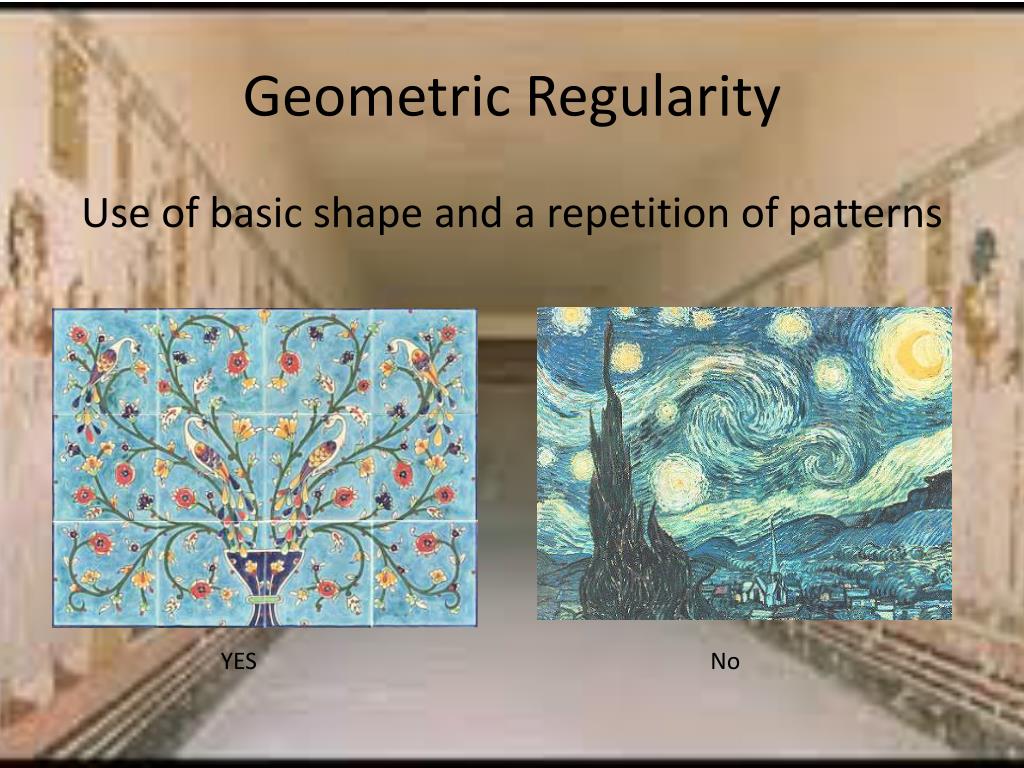 Geometric Regularity

Use of basic shape and a repetition of patterns

YES

No